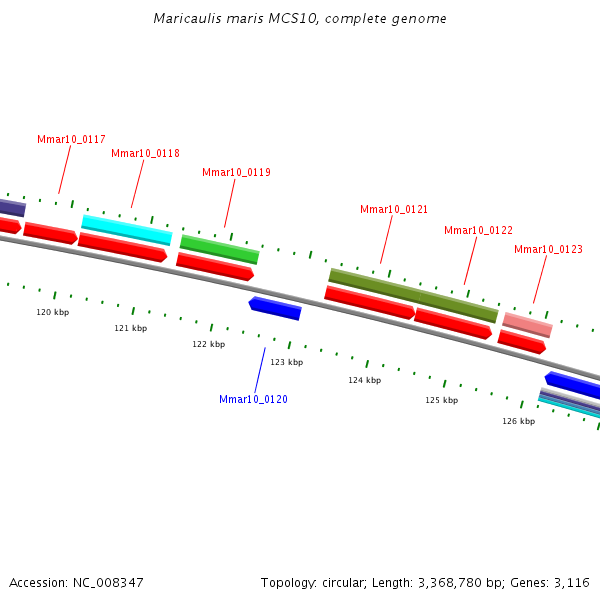 Maricaulis maris MCS10, complete genome

Mmar10_0117

Mmar10_0118

Mmar10_0119

Mmar10_0121

Mmar10_0122

Mmar10_0123

120 kbp

121 kbp

122 kbp

123 kbp

124 kbp

125 kbp

126 kbp

Mmar10_0120

Accession: NC_008347

Topology: circular; Length: 3,368,780 bp; Genes: 3,116